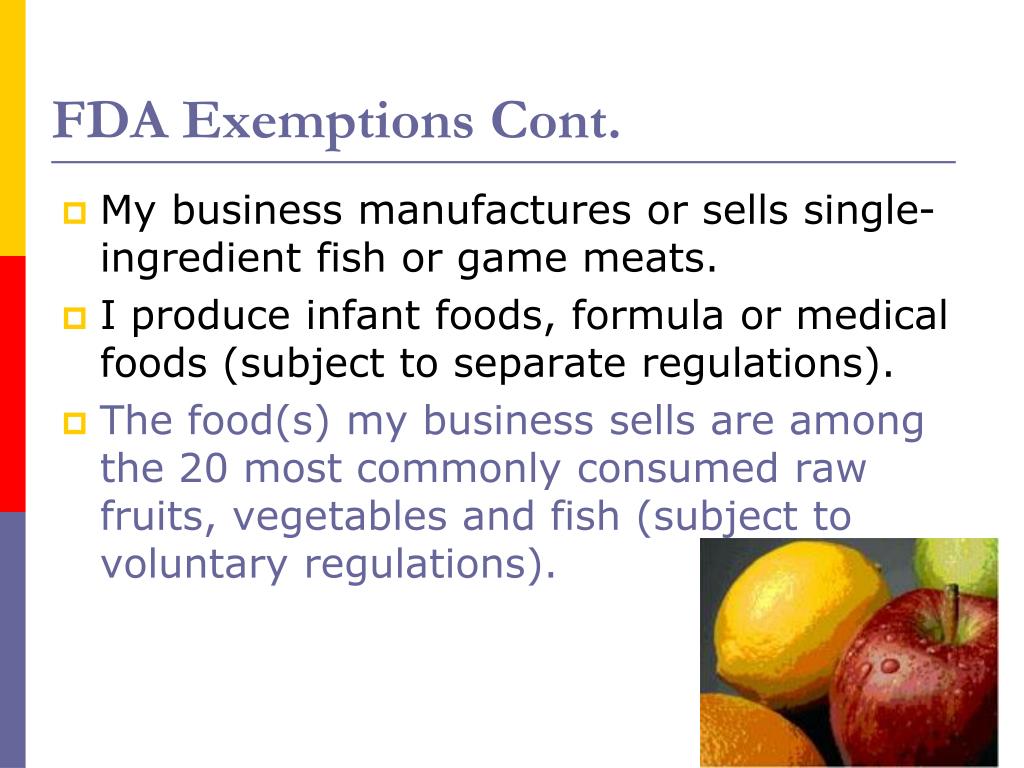 FDA Exemptions Cont.

My business manufactures or sells single-ingredient fish or game meats.

I produce infant foods, formula or medical foods (subject to separate regulations).

The food(s) my business sells are among the 20 most commonly consumed raw fruits, vegetables and fish (subject to voluntary regulations).